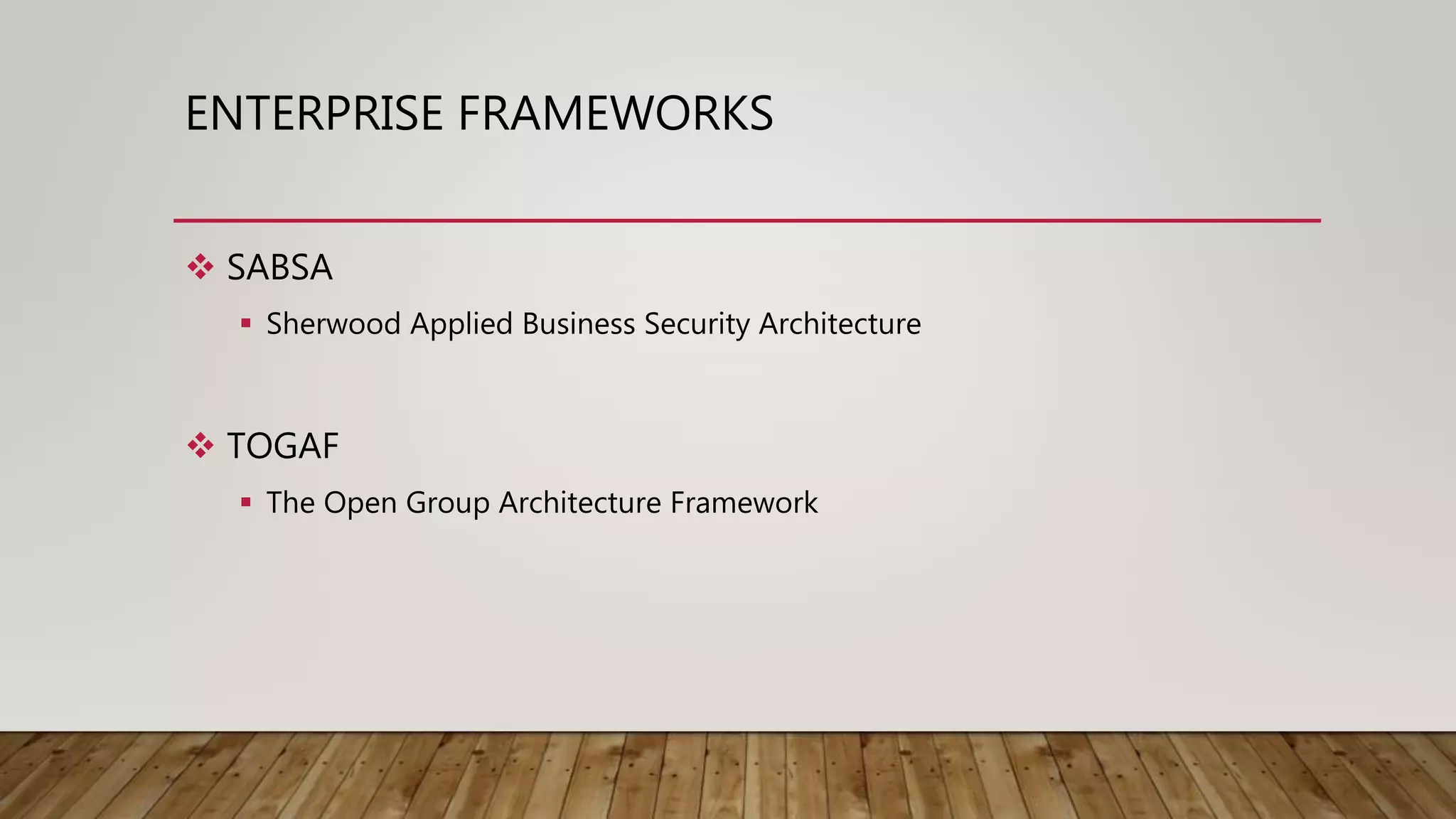 ENTERPRISE FRAMEWORKS

❖ SABSA

▪ Sherwood Applied Business Security Architecture

❖ TOGAF

▪ The Open Group Architecture Framework